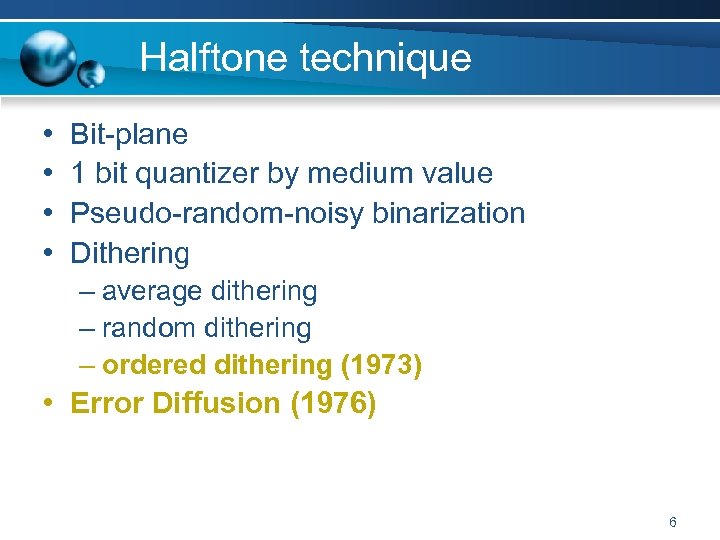 Halftone technique

• Bit-plane
• 1 bit quantizer by medium value
• Pseudo-random-noisy binarization
• Dithering
– average dithering
– random dithering
– ordered dithering (1973)
• Error Diffusion (1976)

6